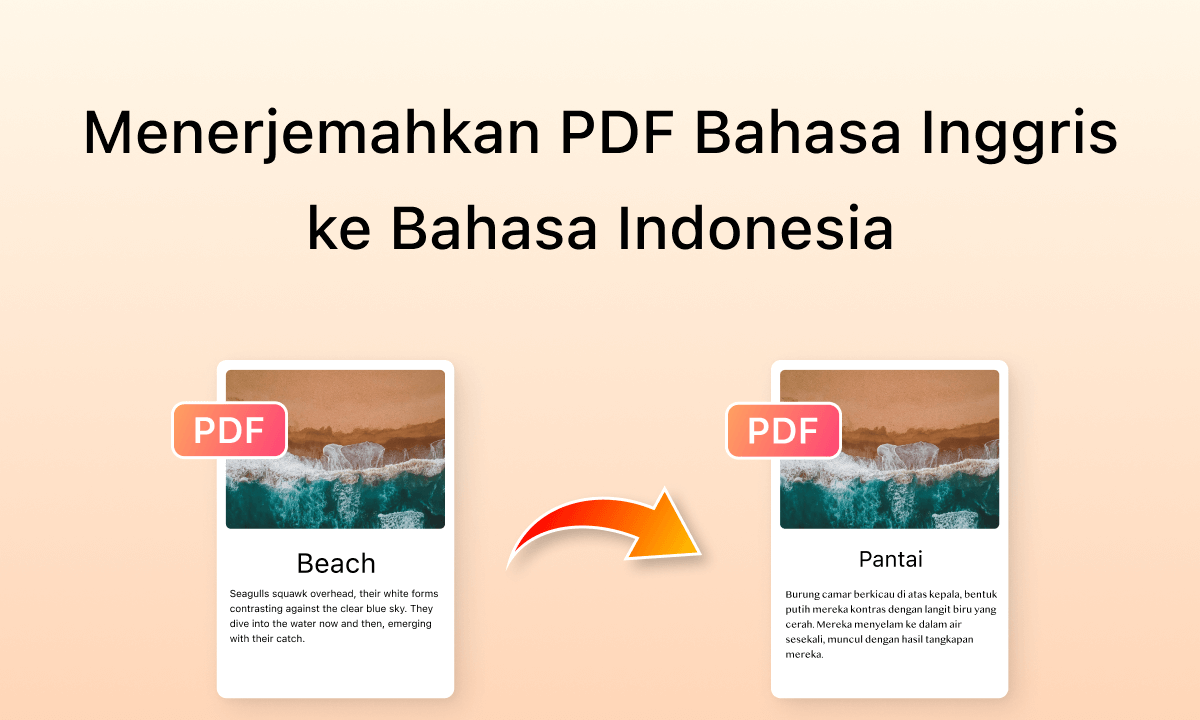 Menerjemahkan PDF Bahasa Inggris ke Bahasa Indonesia

PDF

Beach

Seagulls squawk overhead, their white forms contrasting against the clear blue sky. They dive into the water now and then, emerging with their catch.

PDF

Pantai

Burung camar berkicau di atas kepala, bentuk putih mereka kontras dengan langit biru yang cerah. Mereka menyelam ke dalam air sesekali, muncul dengan hasil tangkapan mereka.